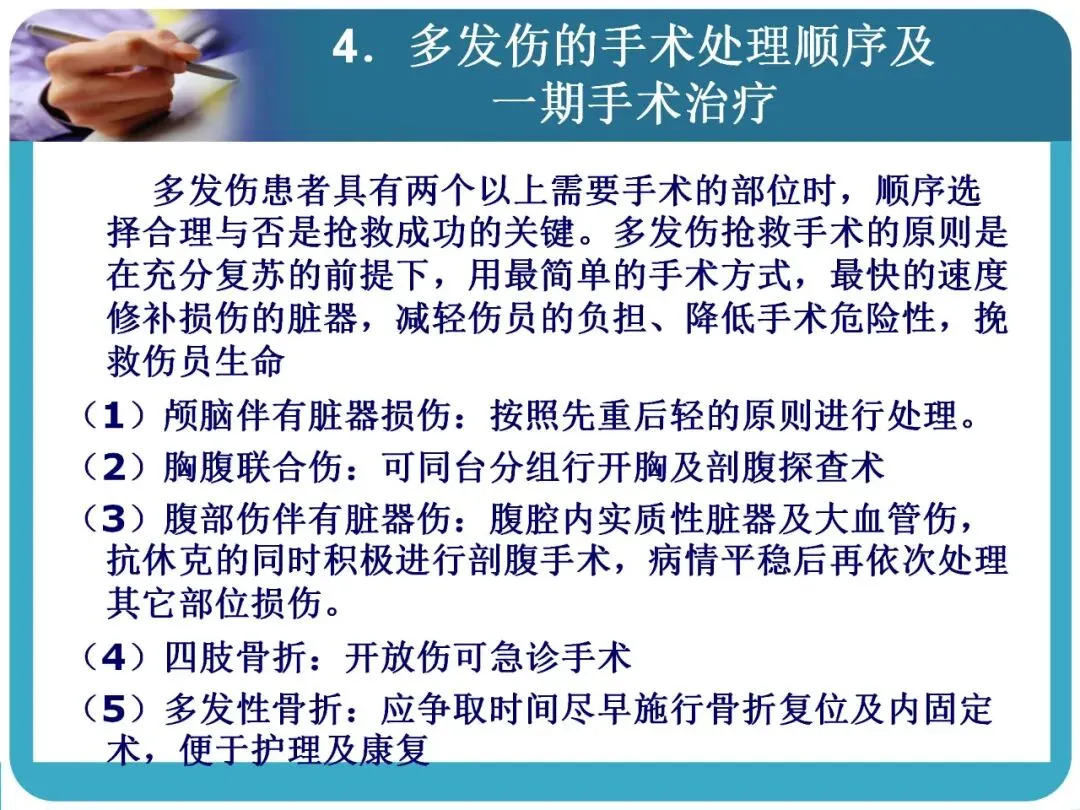 4. 多发伤的手术处理顺序及一期手术治疗

多发伤患者具有两个以上需要手术的部位时，顺序选择合理与否是抢救成功的关键。多发伤抢救手术的原则是在充分复苏的前提下，用最简单的手术方式，最快的速度修补损伤的脏器，减轻伤员的负担、降低手术危险性，挽救伤员生命

（1）颅脑伴有脏器损伤：按照先重后轻的原则进行处理。

（2）胸腹联合伤：可同台分组行开胸及剖腹探查术

（3）腹部伤伴有脏器伤：腹腔内实质性脏器及大血管伤，抗休克的同时积极进行剖腹手术，病情平稳后再依次处理其它部位损伤。

（4）四肢骨折：开放伤可急诊手术

（5）多发性骨折：应争取时间尽早施行骨折复位及内固定术，便于护理及康复